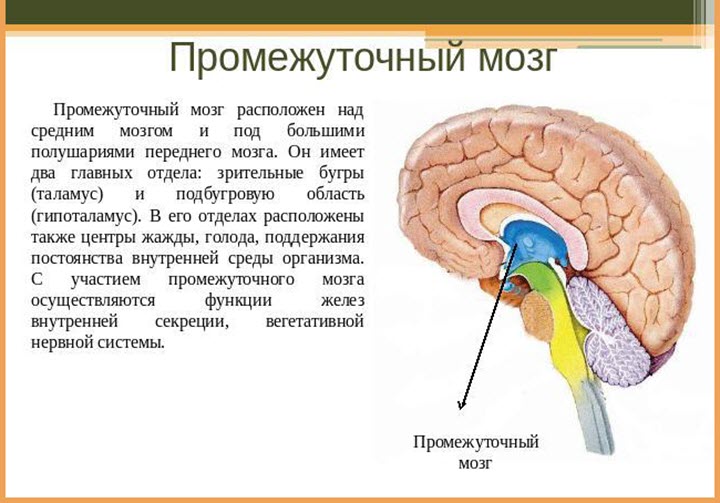 Промежуточный мозг

Промежуточный мозг расположен над средним мозгом и под большими полушариями переднего мозга. Он имеет два главных отдела: зрительные бугры (таламус) и подбугровую область (гипоталамус). В его отделах расположены также центры жажды, голода, поддержания постоянства внутренней среды организма. С участием промежуточного мозга осуществляются функции желез внутренней секреции, вегетативной нервной системы.

Промежуточный мозг